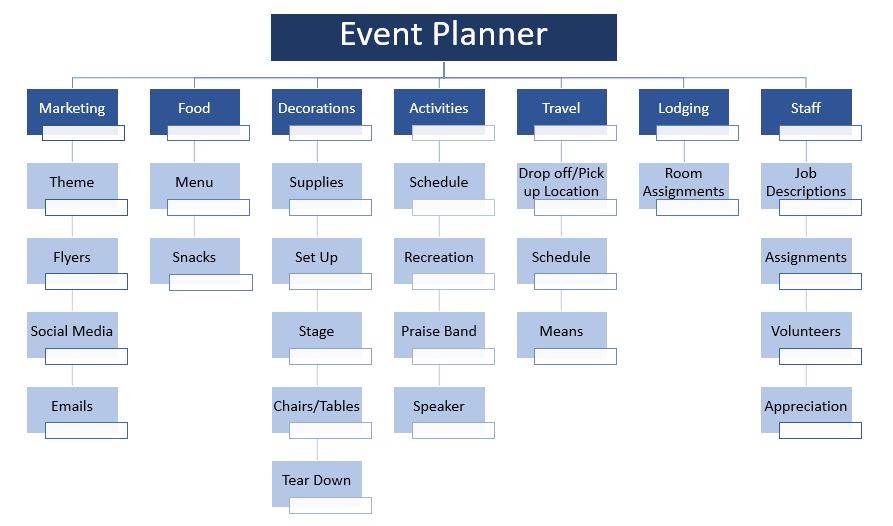 Event Planner

Marketing

Theme

Flyers

Social Media

Emails

Food

Menu

Snacks

Decorations

Supplies

Set Up

Stage

Chairs/Tables

Tear Down

Activities

Schedule

Recreation

Praise Band

Speaker

Travel

Drop off/Pick up Location

Schedule

Means

Lodging

Room Assignments

Staff

Job Descriptions

Assignments

Volunteers

Appreciation